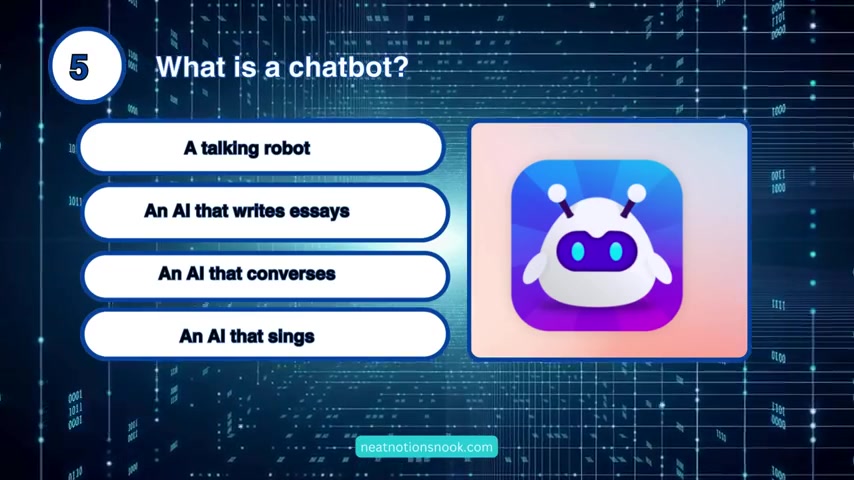 5

What is a chatbot?

A talking robot

An AI that writes essays

An AI that converses

An AI that sings

neatnotionsnook.com